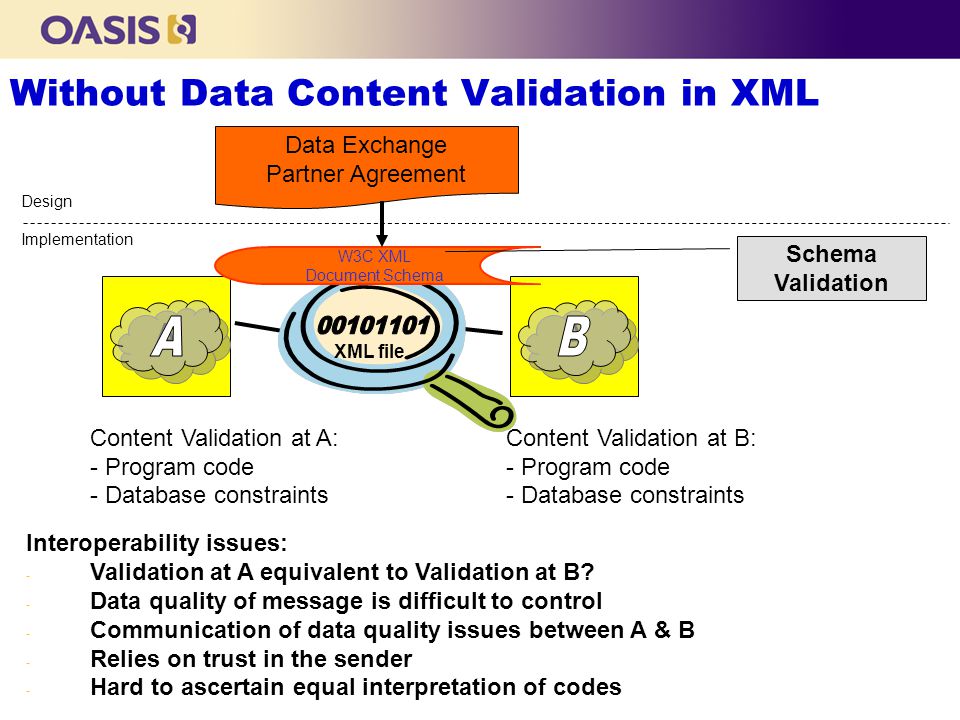 OASIS

Without Data Content Validation in XML

Data Exchange Partner Agreement

Design

Implementation

W3C XML Document Schema

Schema Validation

A

00101101
XML file

B

Content Validation at A:
- Program code
- Database constraints

Content Validation at B:
- Program code
- Database constraints

Interoperability issues:
- Validation at A equivalent to Validation at B?
- Data quality of message is difficult to control
- Communication of data quality issues between A & B
- Relies on trust in the sender
- Hard to ascertain equal interpretation of codes